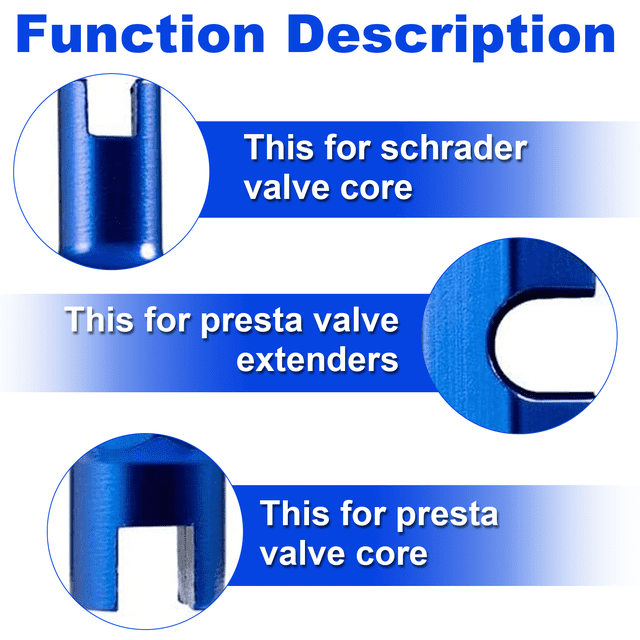 Function Description

This for schrader valve core

This for presta valve extenders

This for presta valve core